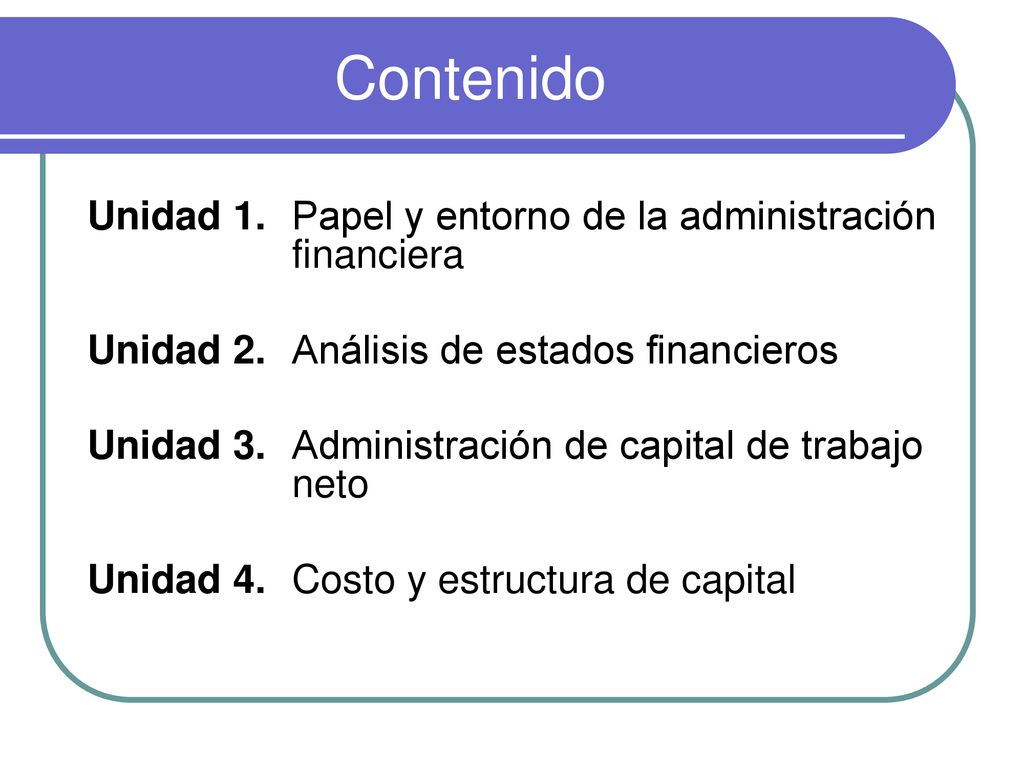 Contenido

Unidad 1. Papel y entorno de la administración financiera

Unidad 2. Análisis de estados financieros

Unidad 3. Administración de capital de trabajo neto

Unidad 4. Costo y estructura de capital